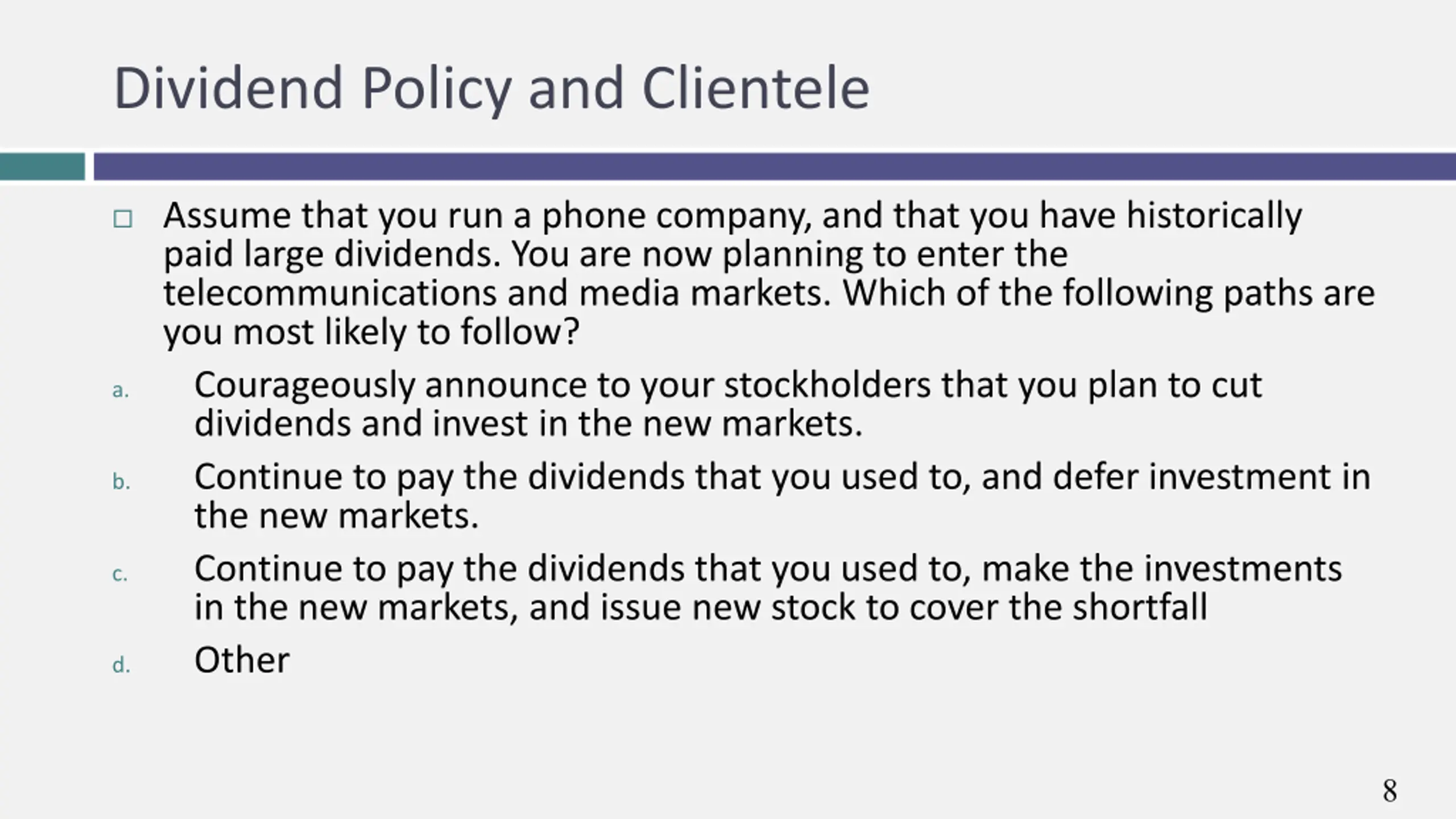 Dividend Policy and Clientele

Assume that you run a phone company, and that you have historically paid large dividends. You are now planning to enter the telecommunications and media markets. Which of the following paths are you most likely to follow?

a. Courageously announce to your stockholders that you plan to cut dividends and invest in the new markets.

b. Continue to pay the dividends that you used to, and defer investment in the new markets.

c. Continue to pay the dividends that you used to, make the investments in the new markets, and issue new stock to cover the shortfall

d. Other

8